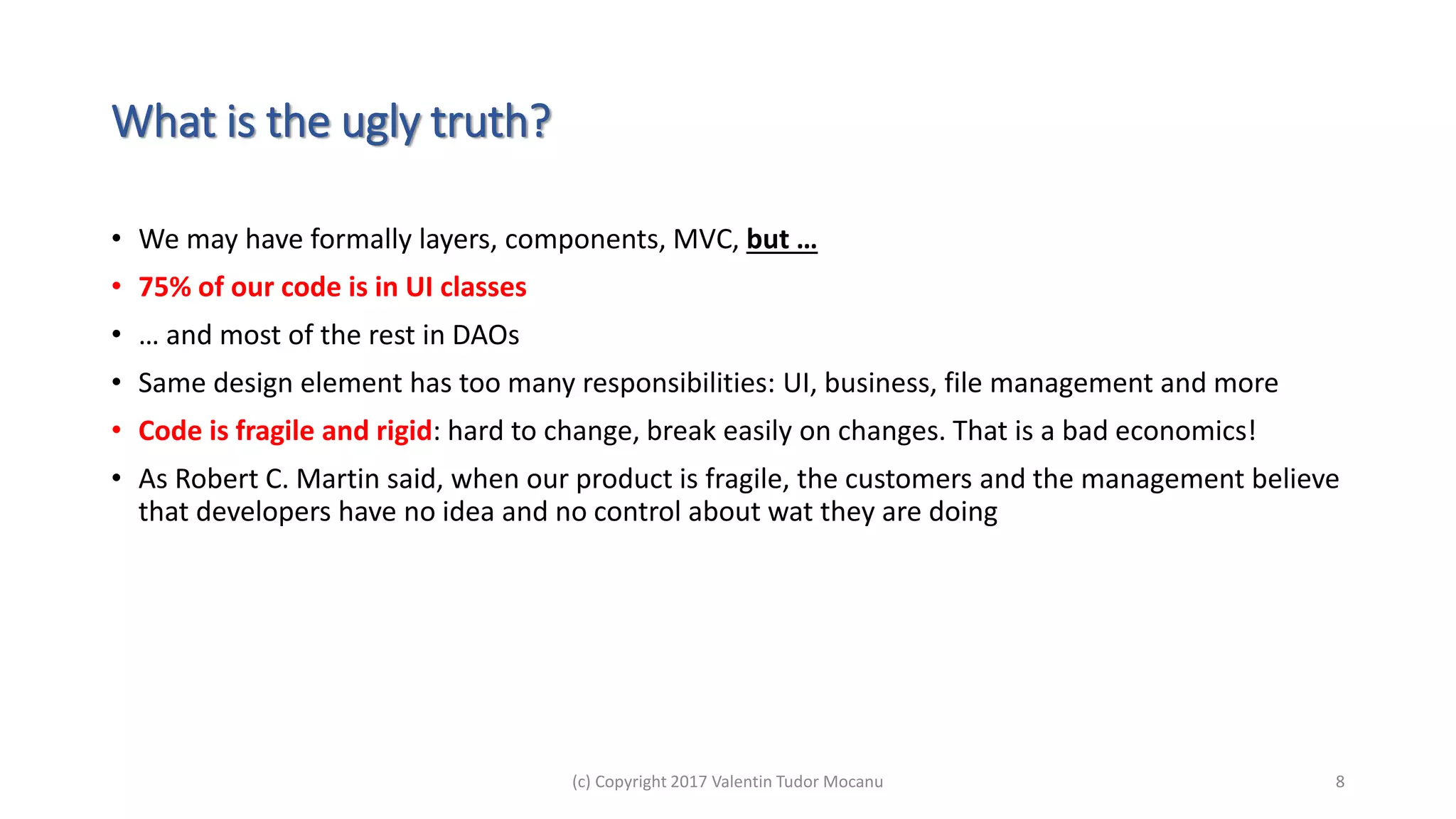 What is the ugly truth?

• We may have formally layers, components, MVC, but …
• 75% of our code is in UI classes
• … and most of the rest in DAOs
• Same design element has too many responsibilities: UI, business, file management and more
• Code is fragile and rigid: hard to change, break easily on changes. That is a bad economics!
• As Robert C. Martin said, when our product is fragile, the customers and the management believe that developers have no idea and no control about wat they are doing

(c) Copyright 2017 Valentin Tudor Mocanu

8